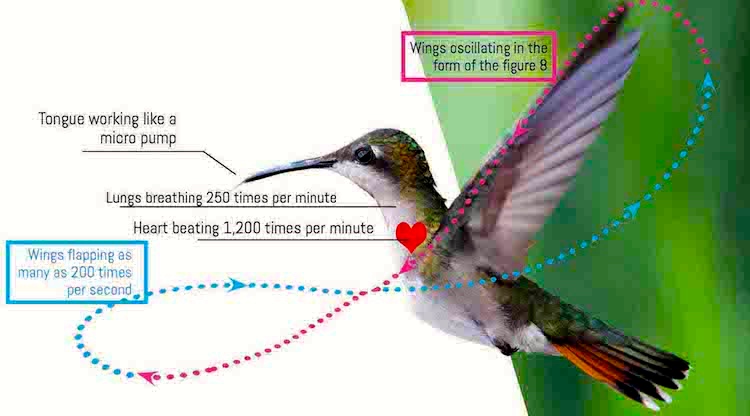 Wings oscillating in the form of the figure 8

Tongue working like a micro pump

Lungs breathing 250 times per minute

Heart beating 1,200 times per minute

Wings flapping as many as 200 times per second